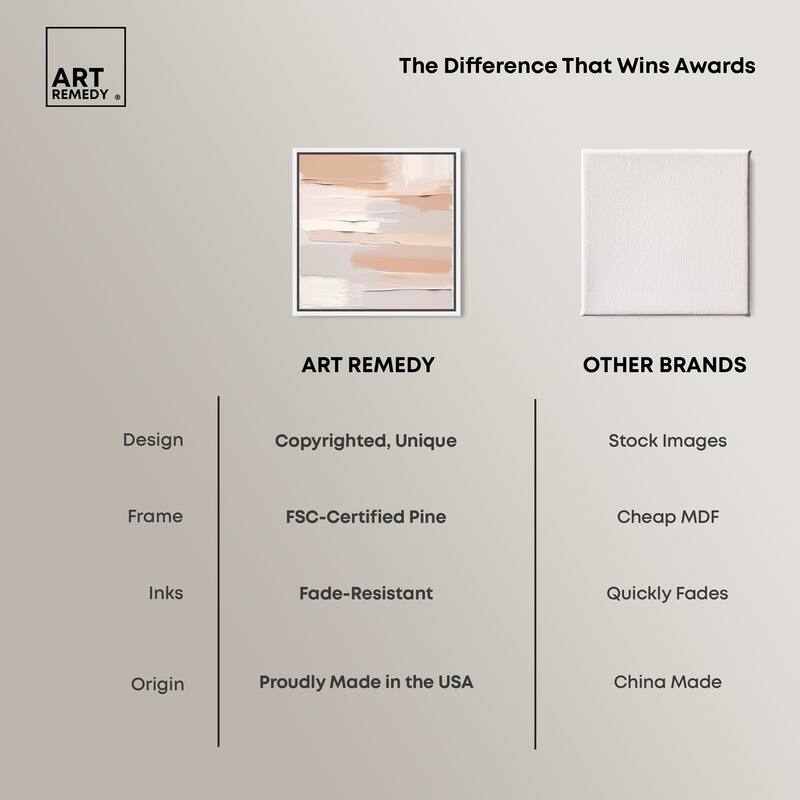 ART REMEDY ®

The Difference That Wins Awards

| | ART REMEDY | OTHER BRANDS |
|---|---|---|
| Design | Copyrighted, Unique | Stock Images |
| Frame | FSC-Certified Pine | Cheap MDF |
| Inks | Fade-Resistant | Quickly Fades |
| Origin | Proudly Made in the USA | China Made |